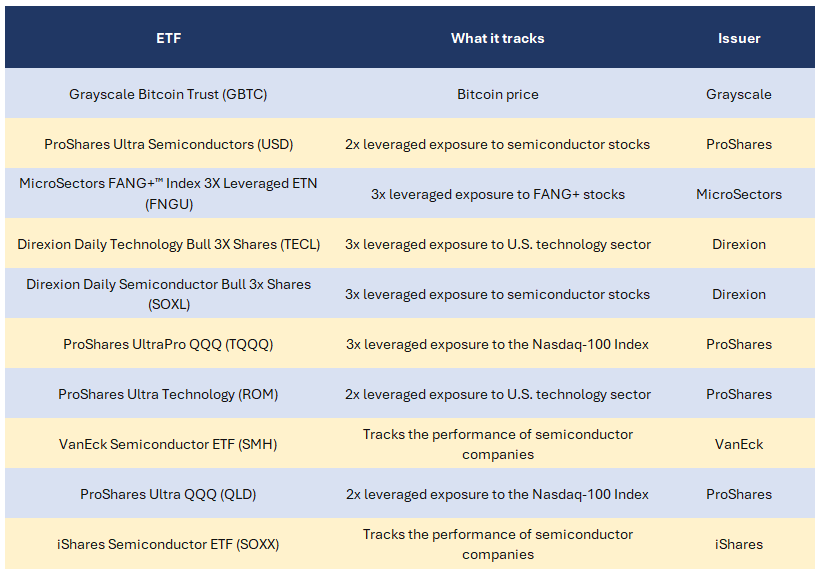 | ETF | What it tracks | Issuer |
|---|---|---|
| Grayscale Bitcoin Trust (GBTC) | Bitcoin price | Grayscale |
| ProShares Ultra Semiconductors (USD) | 2x leveraged exposure to semiconductor stocks | ProShares |
| MicroSectors FANG+™ Index 3X Leveraged ETN (FNGU) | 3x leveraged exposure to FANG+ stocks | MicroSectors |
| Direxion Daily Technology Bull 3X Shares (TECL) | 3x leveraged exposure to U.S. technology sector | Direxion |
| Direxion Daily Semiconductor Bull 3x Shares (SOXL) | 3x leveraged exposure to semiconductor stocks | Direxion |
| ProShares UltraPro QQQ (TQQQ) | 3x leveraged exposure to the Nasdaq-100 Index | ProShares |
| ProShares Ultra Technology (ROM) | 2x leveraged exposure to U.S. technology sector | ProShares |
| VanEck Semiconductor ETF (SMH) | Tracks the performance of semiconductor companies | VanEck |
| ProShares Ultra QQQ (QLD) | 2x leveraged exposure to the Nasdaq-100 Index | ProShares |
| iShares Semiconductor ETF (SOXX) | Tracks the performance of semiconductor companies | iShares |